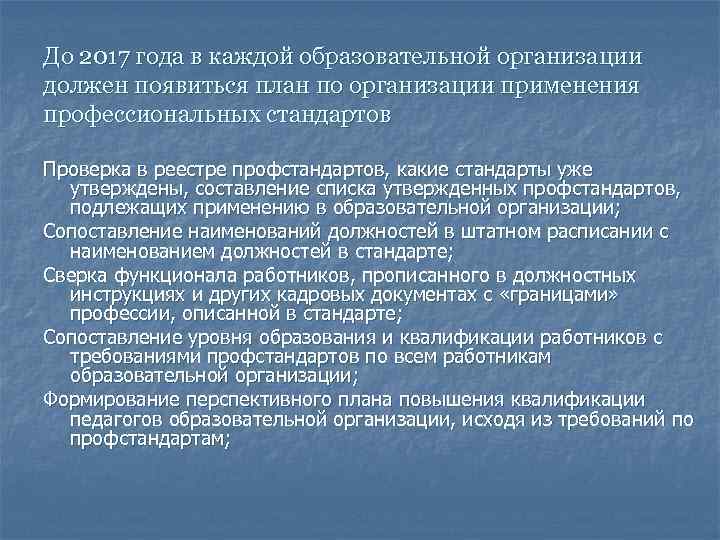 До 2017 года в каждой образовательной организации должен появиться план по организации применения профессиональных стандартов

Проверка в реестре профстандартов, какие стандарты уже утверждены, составление списка утвержденных профстандартов, подлежащих применению в образовательной организации;

Сопоставление наименований должностей в штатном расписании с наименованием должностей в стандарте;

Сверка функционала работников, прописанного в должностных инструкциях и других кадровых документах с «границами» профессии, описанной в стандарте;

Сопоставление уровня образования и квалификации работников с требованиями профстандартов по всем работникам образовательной организации;

Формирование перспективного плана повышения квалификации педагогов образовательной организации, исходя из требований по профстандартам;